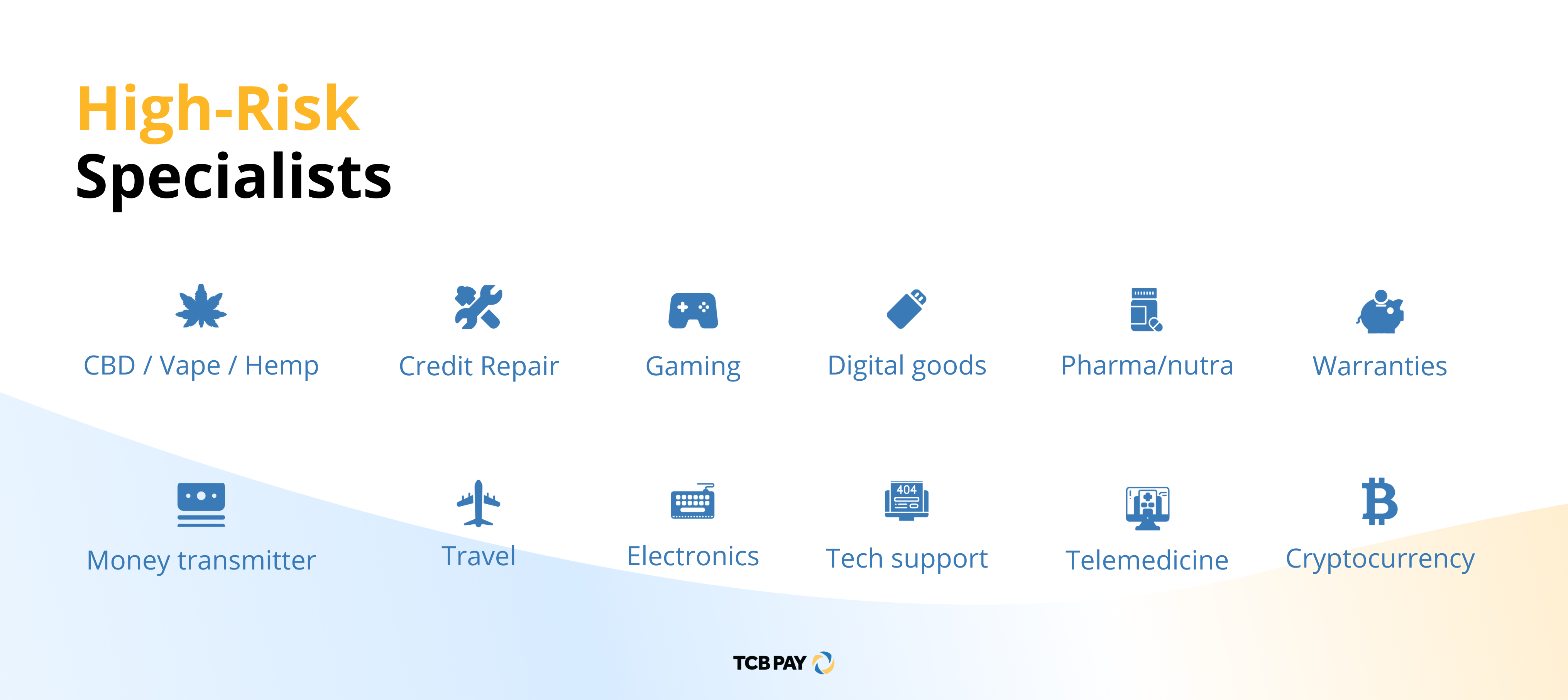 High-Risk
Specialists

CBD / Vape / Hemp

Credit Repair

Gaming

Digital goods

Pharma/nutra

Warranties

Money transmitter

Travel

Electronics

404

Tech support

Telemedicine

Cryptocurrency

TCB PAY